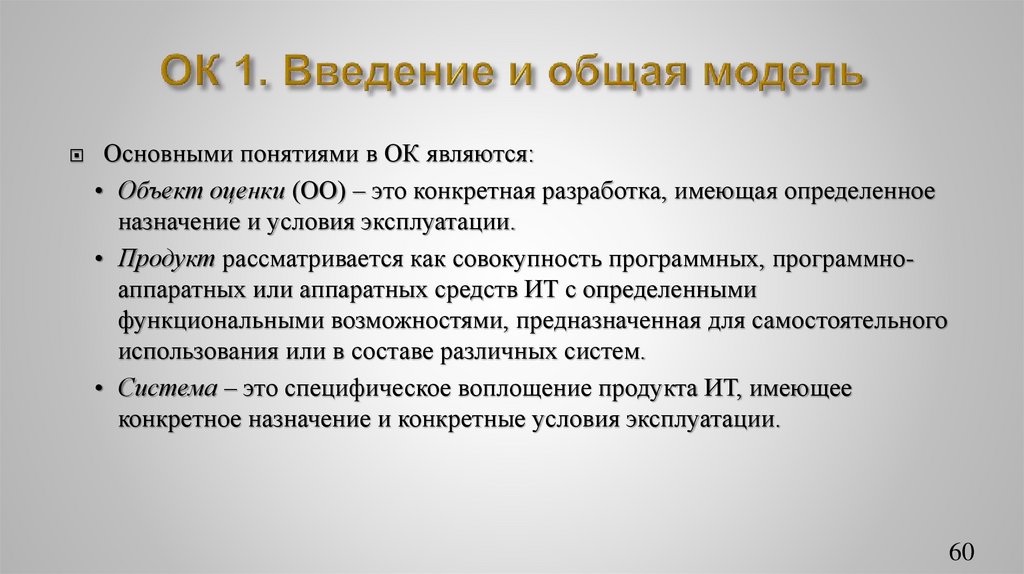 ОК 1. Введение и общая модель

Основными понятиями в ОК являются:

• Объект оценки (ОО) – это конкретная разработка, имеющая определенное назначение и условия эксплуатации.

• Продукт рассматривается как совокупность программных, программно-аппаратных или аппаратных средств ИТ с определенными функциональными возможностями, предназначенная для самостоятельного использования или в составе различных систем.

• Система – это специфическое воплощение продукта ИТ, имеющее конкретное назначение и конкретные условия эксплуатации.

60